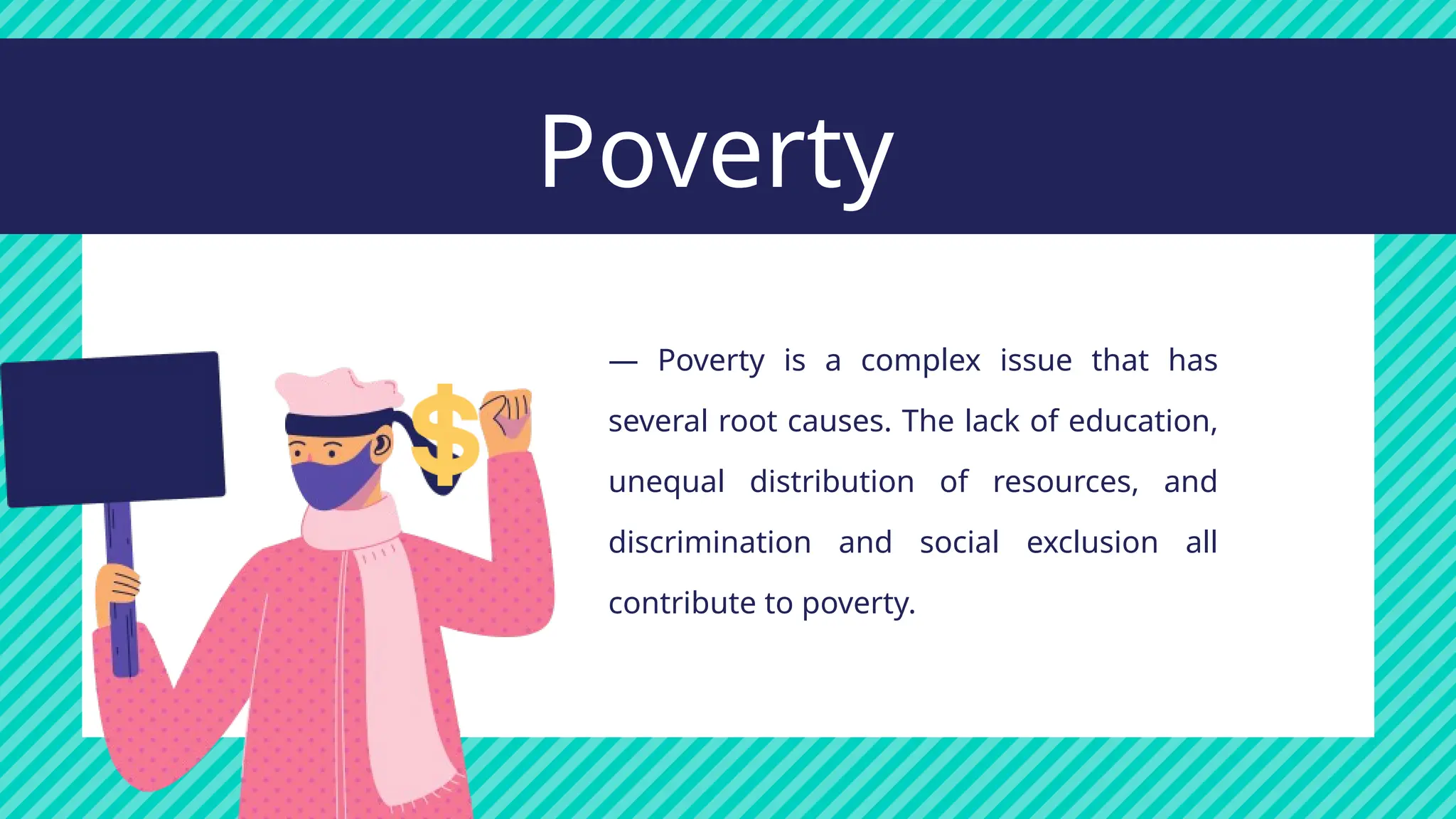 Poverty

— Poverty is a complex issue that has several root causes. The lack of education, unequal distribution of resources, and discrimination and social exclusion all contribute to poverty.

$